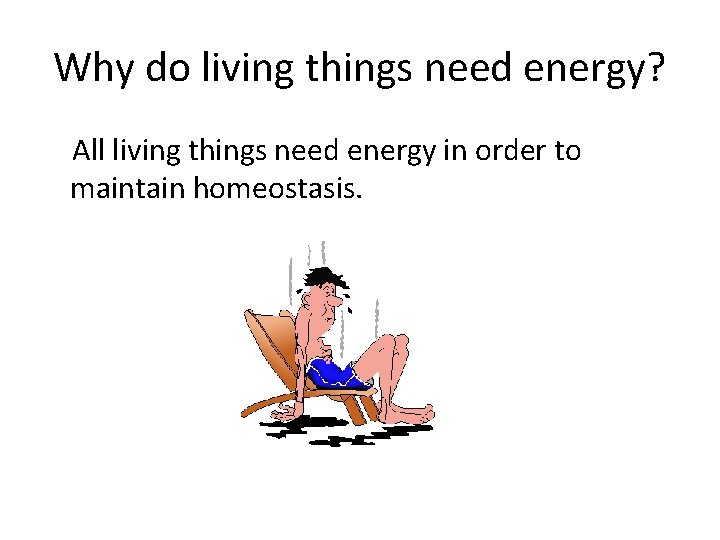 Why do living things need energy?

All living things need energy in order to maintain homeostasis.